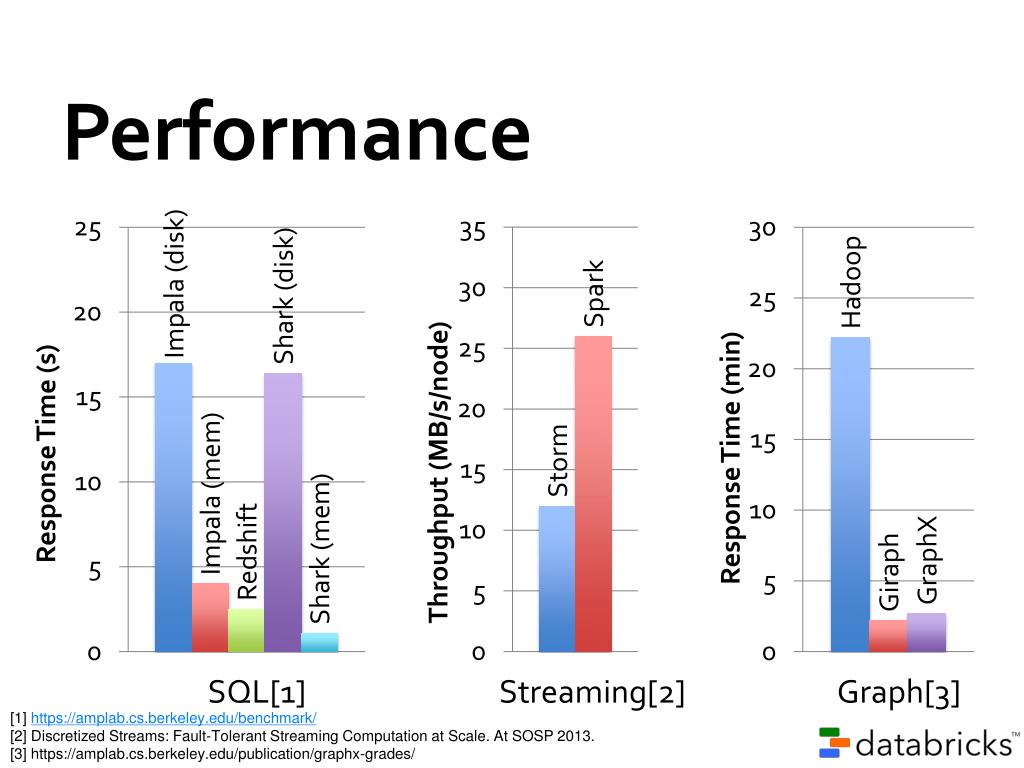 Performance

Response Time (s)
25
20
15
10
5
0
Impala (disk)
Impala (mem)
Redshift
Shark (disk)
Shark (mem)
SQL[1]

Throughput (MB/s/node)
35
30
25
20
15
10
5
0
Storm
Spark
Streaming[2]

Response Time (min)
30
25
20
15
10
5
0
Hadoop
Giraph
GraphX
Graph[3]

[1] https://amplab.cs.berkeley.edu/benchmark/
[2] Discretized Streams: Fault-Tolerant Streaming Computation at Scale. At SOSP 2013.
[3] https://amplab.cs.berkeley.edu/publication/graphx-grades/

databricks™